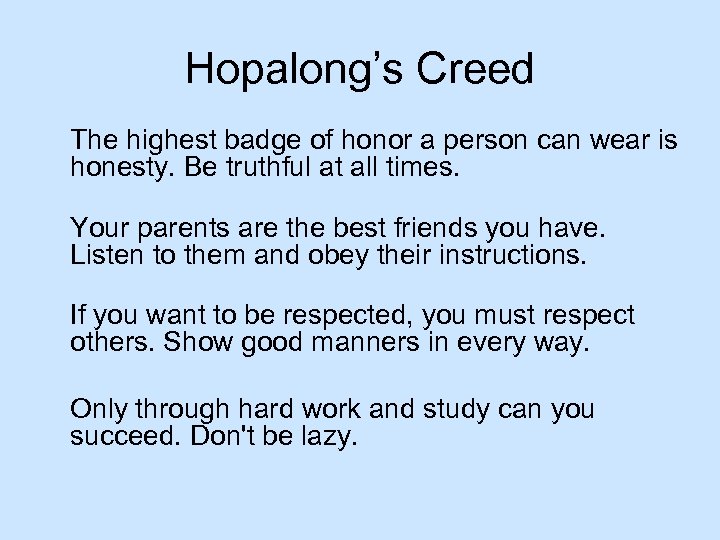 Hopalong’s Creed

The highest badge of honor a person can wear is honesty. Be truthful at all times.

Your parents are the best friends you have. Listen to them and obey their instructions.

If you want to be respected, you must respect others. Show good manners in every way.

Only through hard work and study can you succeed. Don't be lazy.